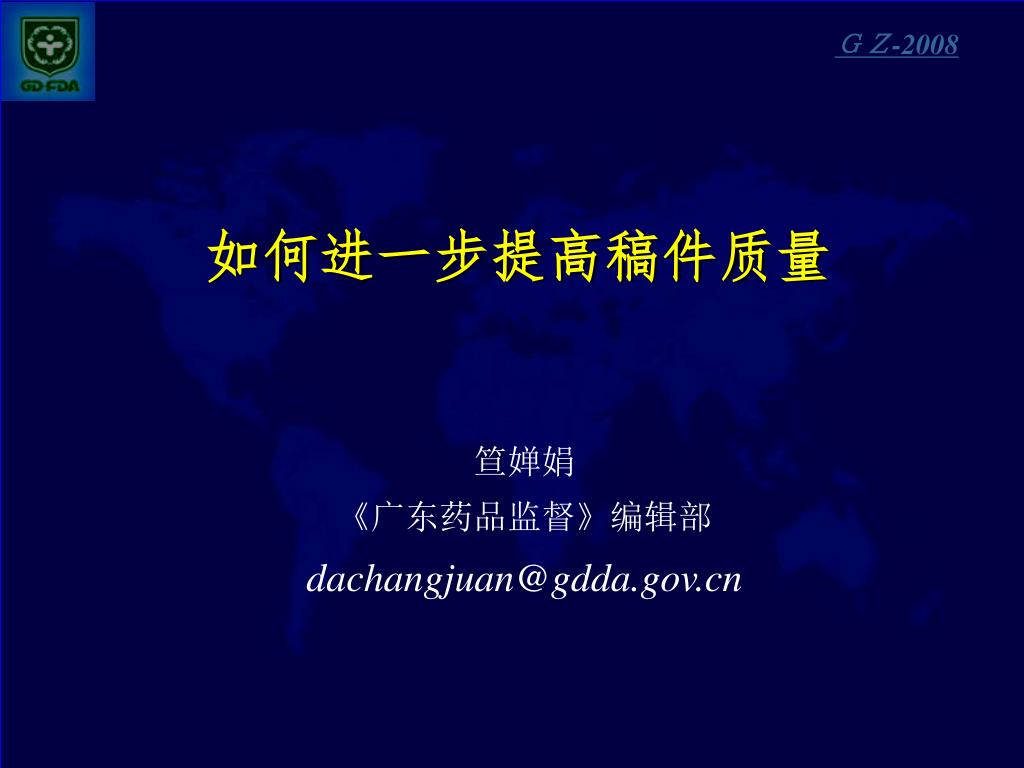 GD·FDA

G Z-2008

如何进一步提高稿件质量

笪婵娟

《广东药品监督》编辑部

dachangjuan＠gdda.gov.cn